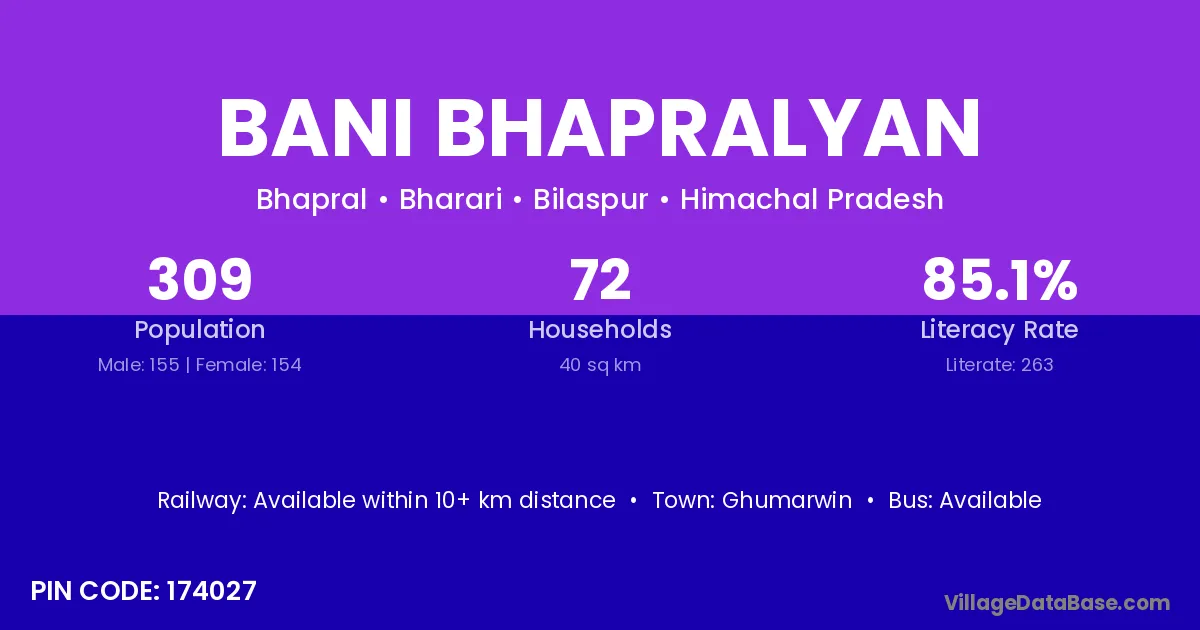 BANI BHAPRALYAN

Bhapral • Bharari • Bilaspur • Himachal Pradesh

309
Population
Male: 155 | Female: 154

72
Households
40 sq km

85.1%
Literacy Rate
Literate: 263

Railway: Available within 10+ km distance • Town: Ghumarwin • Bus: Available

PIN CODE: 174027

VillageDataBase.com